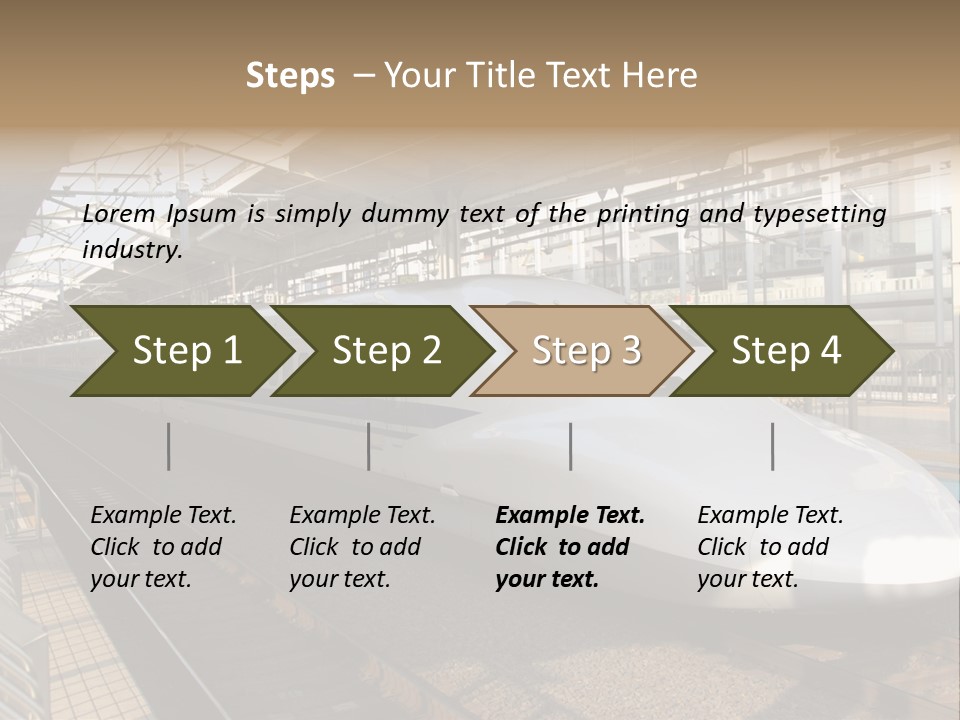 Steps – Your Title Text Here

Lorem Ipsum is simply dummy text of the printing and typesetting industry.

Step 1

Step 2

Step 3

Step 4

Example Text. Click to add your text.

Example Text. Click to add your text.

Example Text. Click to add your text.

Example Text. Click to add your text.